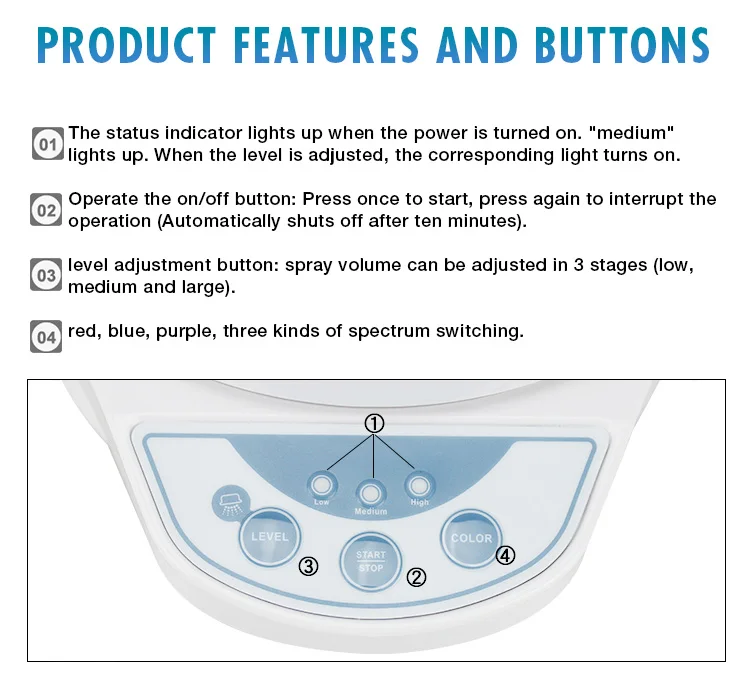 PRODUCT FEATURES AND BUTTONS

01 The status indicator lights up when the power is turned on. "medium" lights up. When the level is adjusted, the corresponding light turns on.

02 Operate the on/off button: Press once to start, press again to interrupt the operation (Automatically shuts off after ten minutes).

03 level adjustment button: spray volume can be adjusted in 3 stages (low, medium and large).

04 red, blue, purple, three kinds of spectrum switching.

①

Low Medium High

LEVEL ③

START STOP ②

COLOR ④